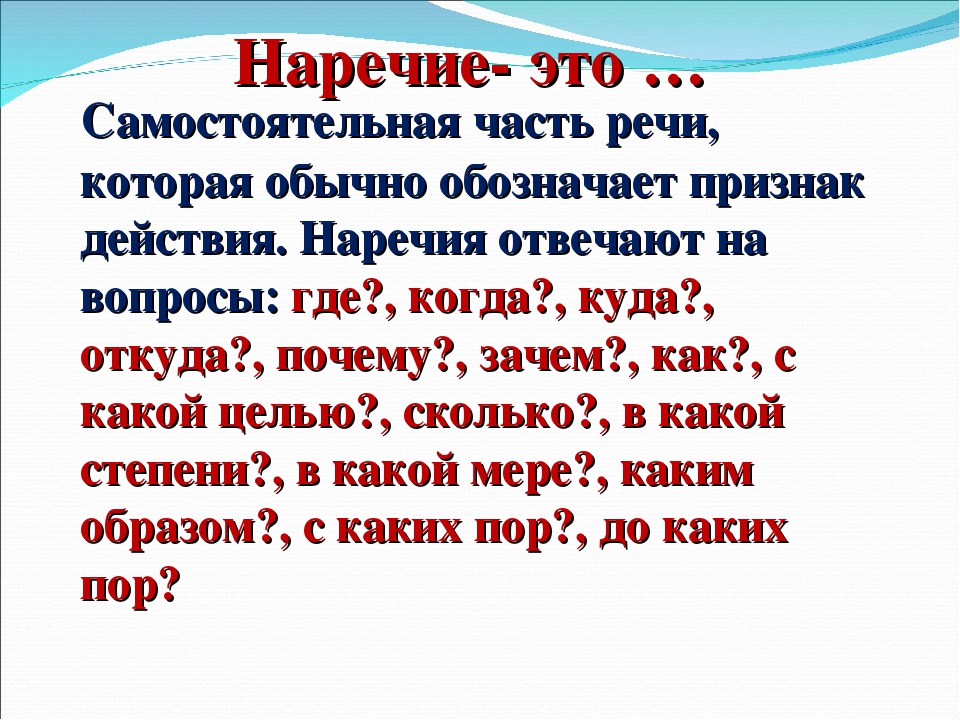 Наречие- это …

Самостоятельная часть речи, которая обычно обозначает признак действия. Наречия отвечают на вопросы: где?, когда?, куда?, откуда?, почему?, зачем?, как?, с какой целью?, сколько?, в какой степени?, в какой мере?, каким образом?, с каких пор?, до каких пор?